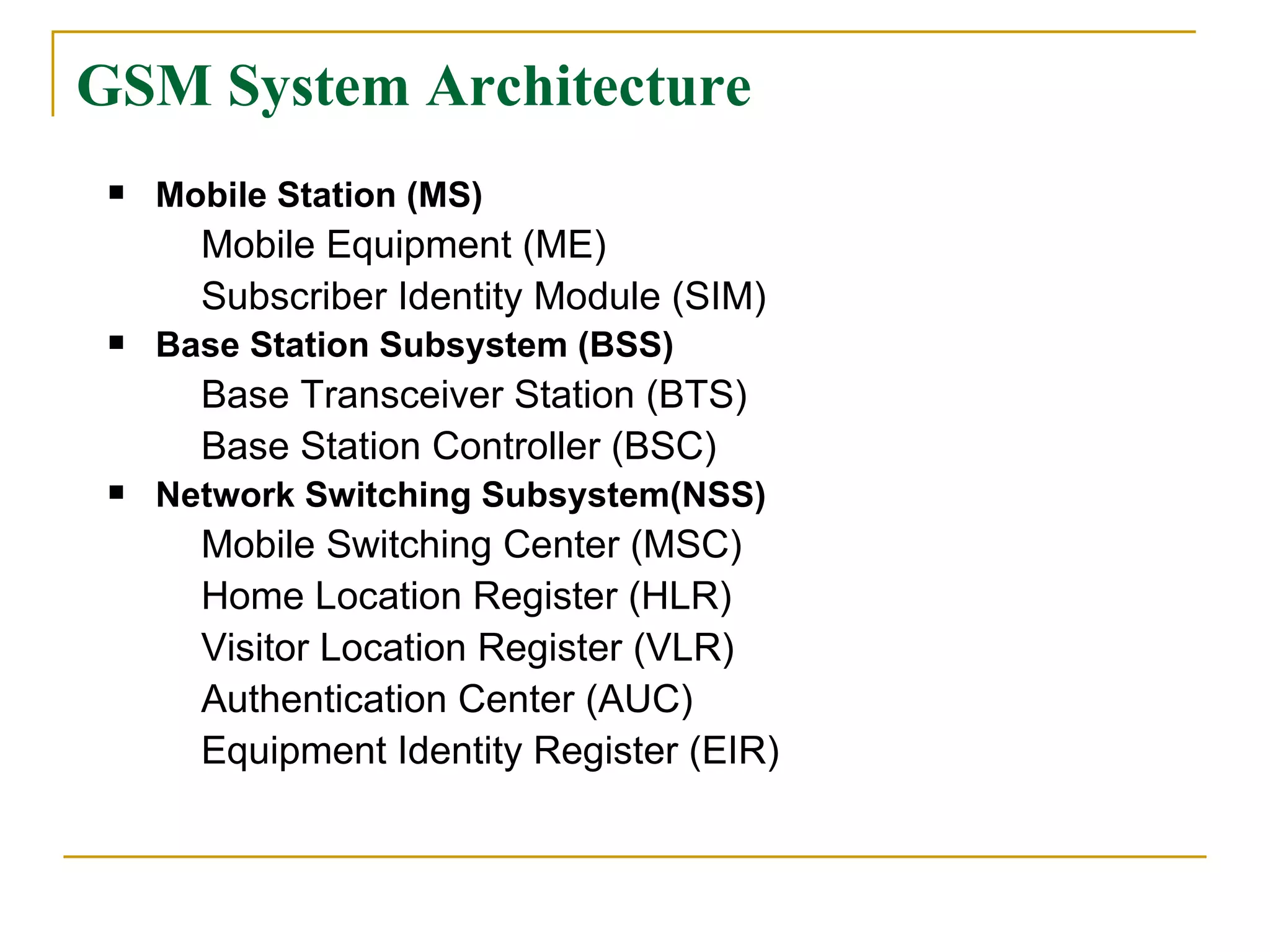 GSM System Architecture

▪ Mobile Station (MS)
Mobile Equipment (ME)
Subscriber Identity Module (SIM)
▪ Base Station Subsystem (BSS)
Base Transceiver Station (BTS)
Base Station Controller (BSC)
▪ Network Switching Subsystem(NSS)
Mobile Switching Center (MSC)
Home Location Register (HLR)
Visitor Location Register (VLR)
Authentication Center (AUC)
Equipment Identity Register (EIR)